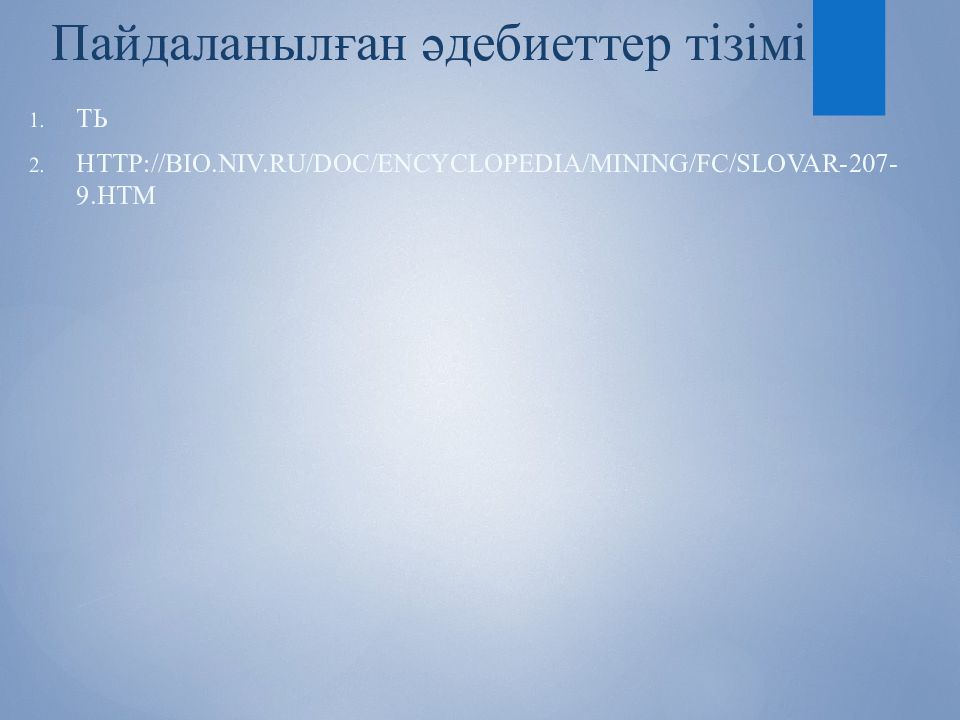 Пайдаланылған әдебиеттер тізімі

1. ТЬ
2. HTTP://BIO.NIV.RU/DOC/ENCYCLOPEDIA/MINING/FC/SLOVAR-207-9.HTM